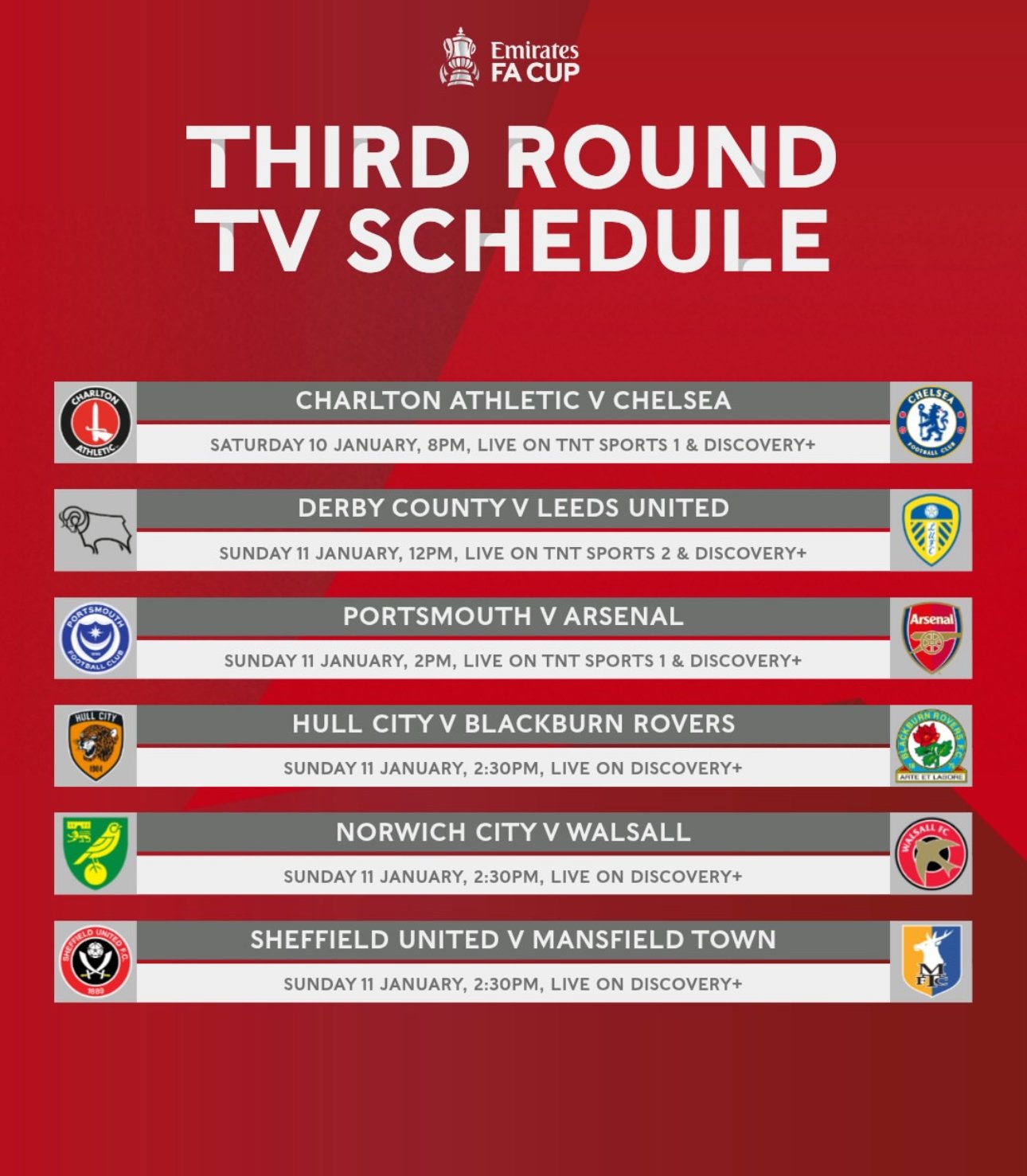 Emirates FA CUP

THIRD ROUND TV SCHEDULE

CHARLTON ATHLETIC V CHELSEA
SATURDAY 10 JANUARY, 8PM, LIVE ON TNT SPORTS 1 & DISCOVERY+

DERBY COUNTY V LEEDS UNITED
SUNDAY 11 JANUARY, 12PM, LIVE ON TNT SPORTS 2 & DISCOVERY+

PORTSMOUTH V ARSENAL
SUNDAY 11 JANUARY, 2PM, LIVE ON TNT SPORTS 1 & DISCOVERY+

HULL CITY V BLACKBURN ROVERS
SUNDAY 11 JANUARY, 2:30PM, LIVE ON DISCOVERY+

NORWICH CITY V WALSALL
SUNDAY 11 JANUARY, 2:30PM, LIVE ON DISCOVERY+

SHEFFIELD UNITED V MANSFIELD TOWN
SUNDAY 11 JANUARY, 2:30PM, LIVE ON DISCOVERY+